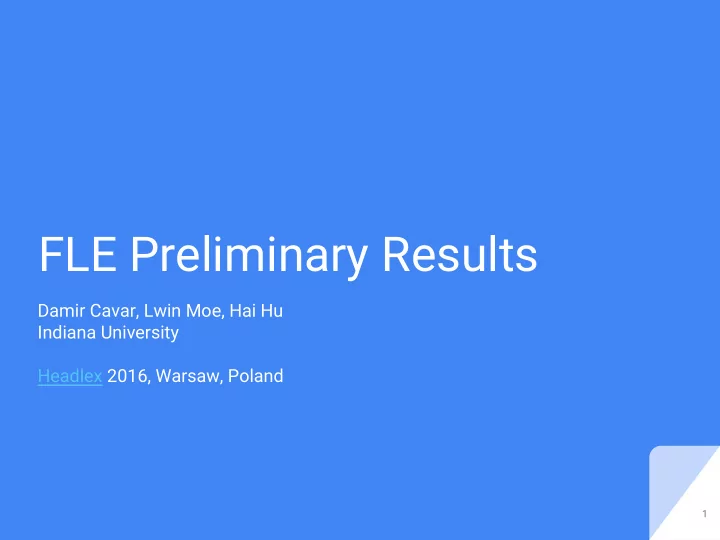 FLE Preliminary Results

Damir Cavar, Lwin Moe, Hai Hu
Indiana University

Headlex 2016, Warsaw, Poland

1